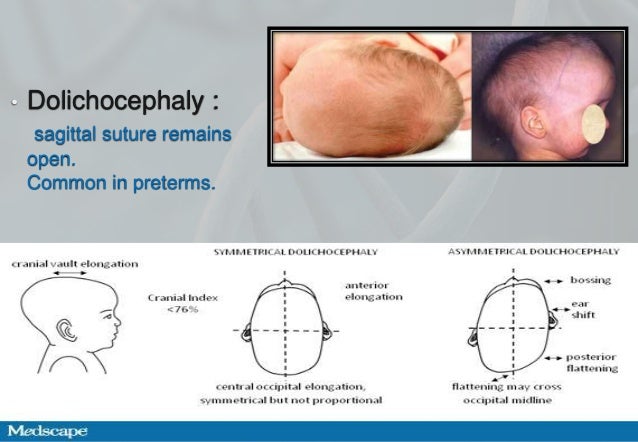 • Dolichocephaly :
sagittal suture remains open.
Common in preterms.

cranial vault elongation

SYMMETRICAL DOLICHOCEPHALY

Cranial Index <76%

anterior elongation

central occipital elongation, symmetrical but not proportional

ASYMMETRICAL DOLICHOCEPHALY

bossing

ear shift

posterior flattening

flattening may cross occipital midline

Medscape